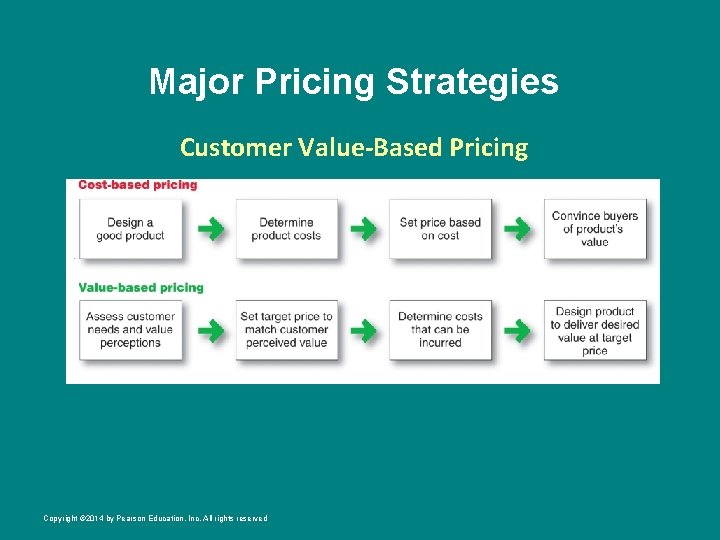 Major Pricing Strategies

Customer Value-Based Pricing

Cost-based pricing

Design a good product

Determine product costs

Set price based on cost

Convince buyers of product's value

Value-based pricing

Assess customer needs and value perceptions

Set target price to match customer perceived value

Determine costs that can be incurred

Design product to deliver desired value at target price

Copyright ©2014 by Pearson Education, Inc. All rights reserved